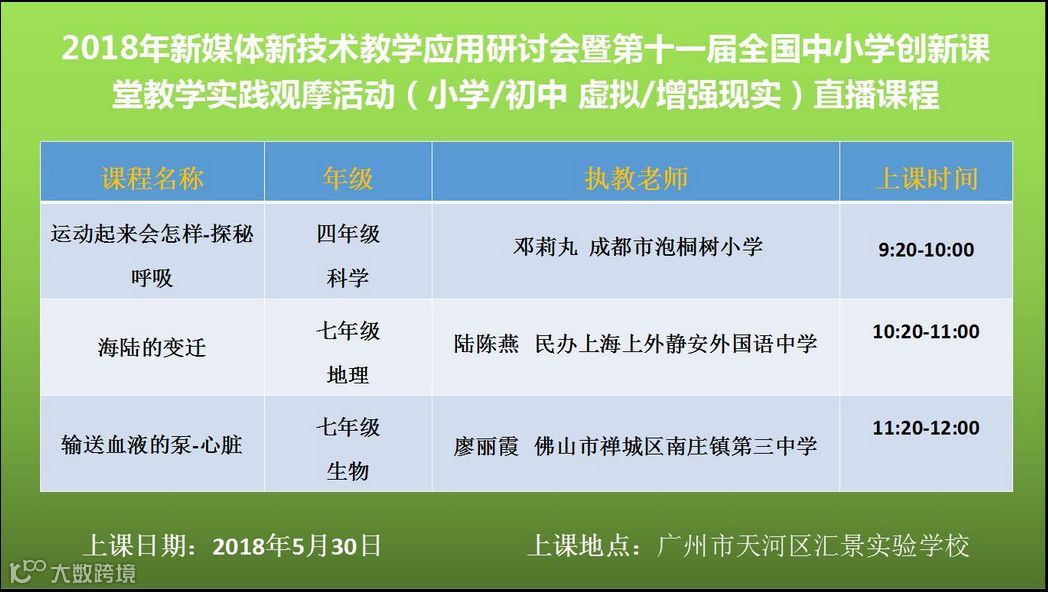 2018年新媒体新技术教学应用研讨会暨第十一届全国中小学创新课堂教学实践观摩活动（小学/初中 虚拟/增强现实）直播课程

| 课程名称 | 年级 | 执教老师 | 上课时间 |
|---|---|---|---|
| 运动起来会怎样-探秘呼吸 | 四年级 科学 | 邓莉丸 成都市泡桐树小学 | 9:20-10:00 |
| 海陆的变迁 | 七年级 地理 | 陆陈燕 民办上海上外静安外国语中学 | 10:20-11:00 |
| 输送血液的泵-心脏 | 七年级 生物 | 廖丽霞 佛山市禅城区南庄镇第三中学 | 11:20-12:00 |

上课日期：2018年5月30日

上课地点：广州市天河区汇景实验学校

大数跨境